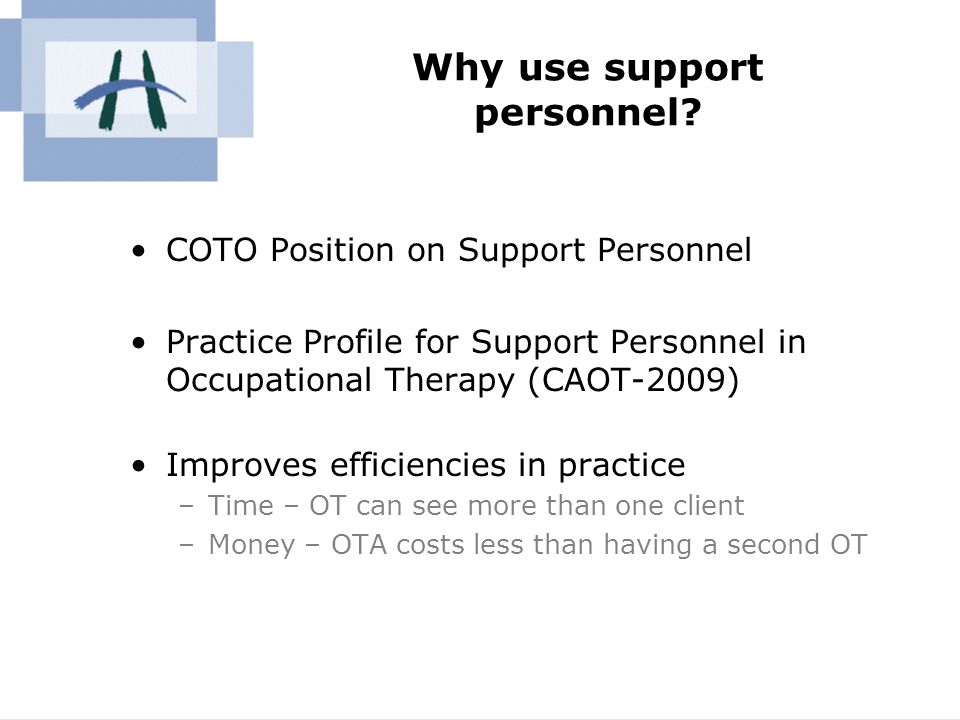 Why use support personnel?

• COTO Position on Support Personnel

• Practice Profile for Support Personnel in Occupational Therapy (CAOT-2009)

• Improves efficiencies in practice
– Time – OT can see more than one client
– Money – OTA costs less than having a second OT